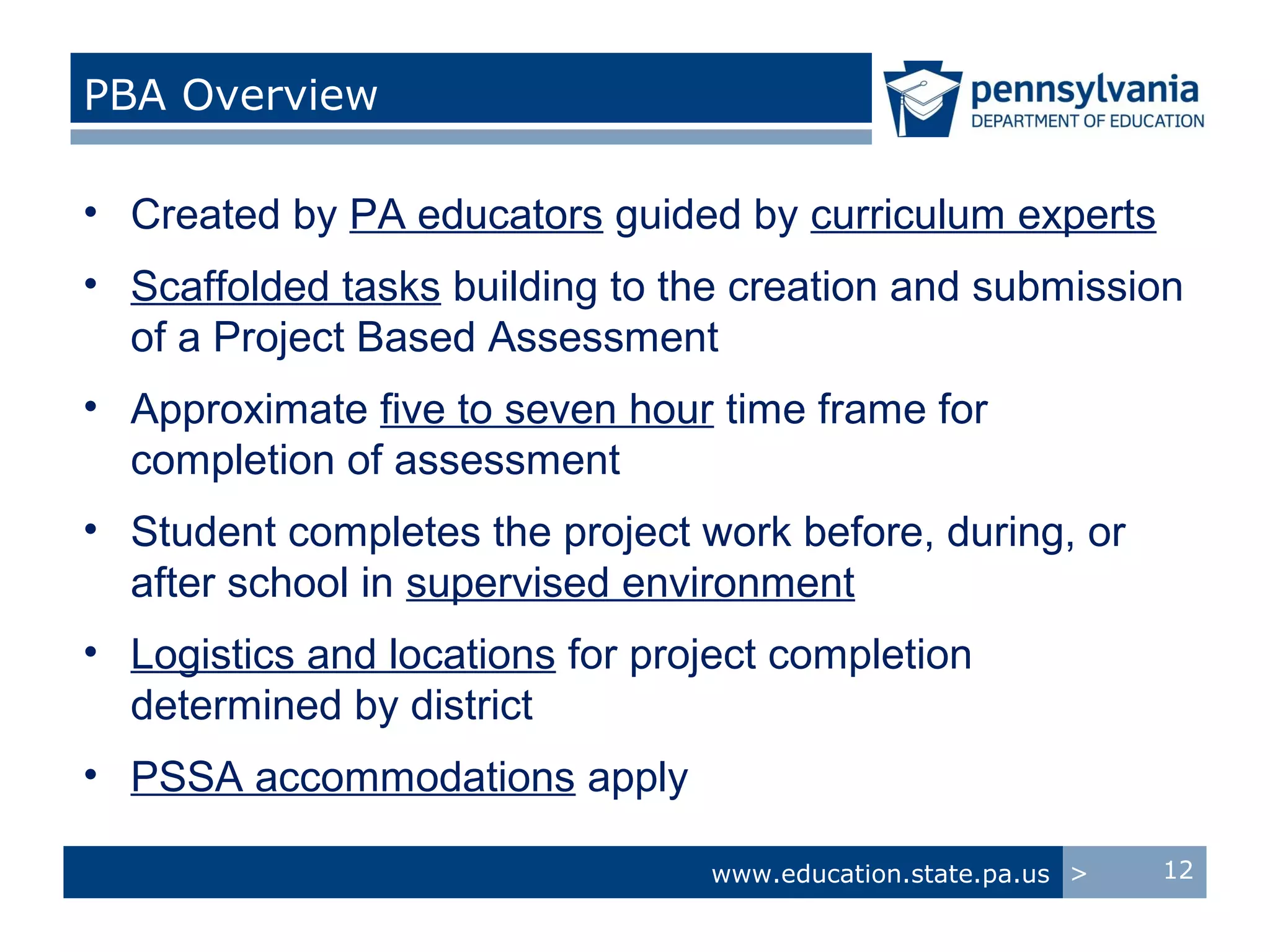 PBA Overview

pennsylvania
DEPARTMENT OF EDUCATION

• Created by PA educators guided by curriculum experts
• Scaffolded tasks building to the creation and submission of a Project Based Assessment
• Approximate five to seven hour time frame for completion of assessment
• Student completes the project work before, during, or after school in supervised environment
• Logistics and locations for project completion determined by district
• PSSA accommodations apply

www.education.state.pa.us > 12